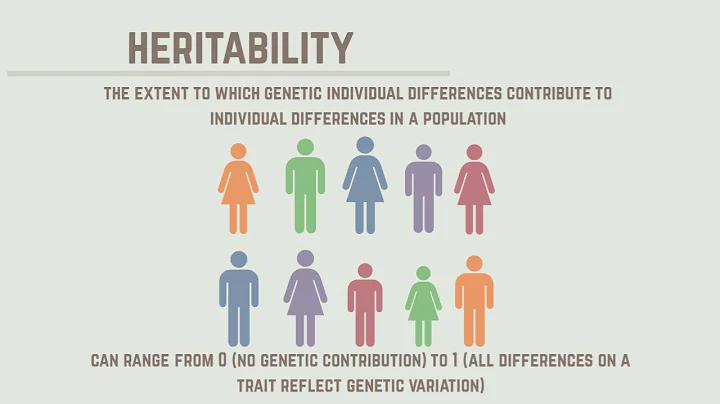 HERITABILITY

THE EXTENT TO WHICH GENETIC INDIVIDUAL DIFFERENCES CONTRIBUTE TO INDIVIDUAL DIFFERENCES IN A POPULATION

CAN RANGE FROM 0 (NO GENETIC CONTRIBUTION) TO 1 (ALL DIFFERENCES ON A TRAIT REFLECT GENETIC VARIATION)